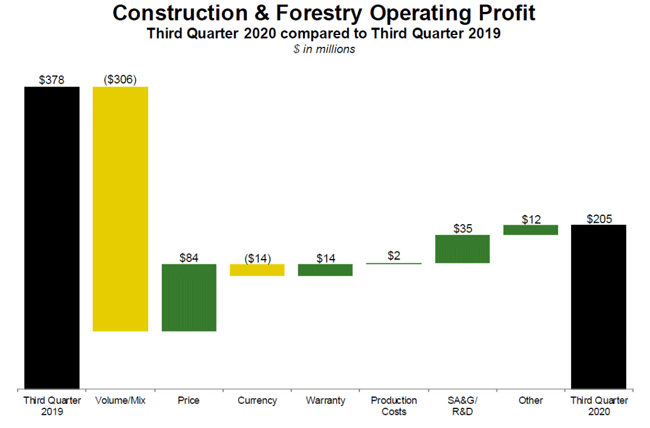 Construction & Forestry Operating Profit
Third Quarter 2020 compared to Third Quarter 2019
$ in millions

$378
($306)
$84
($14)
$14
$2
$35
$12
$205

Third Quarter 2019
Volume/Mix
Price
Currency
Warranty
Production Costs
SA&G/ R&D
Other
Third Quarter 2020